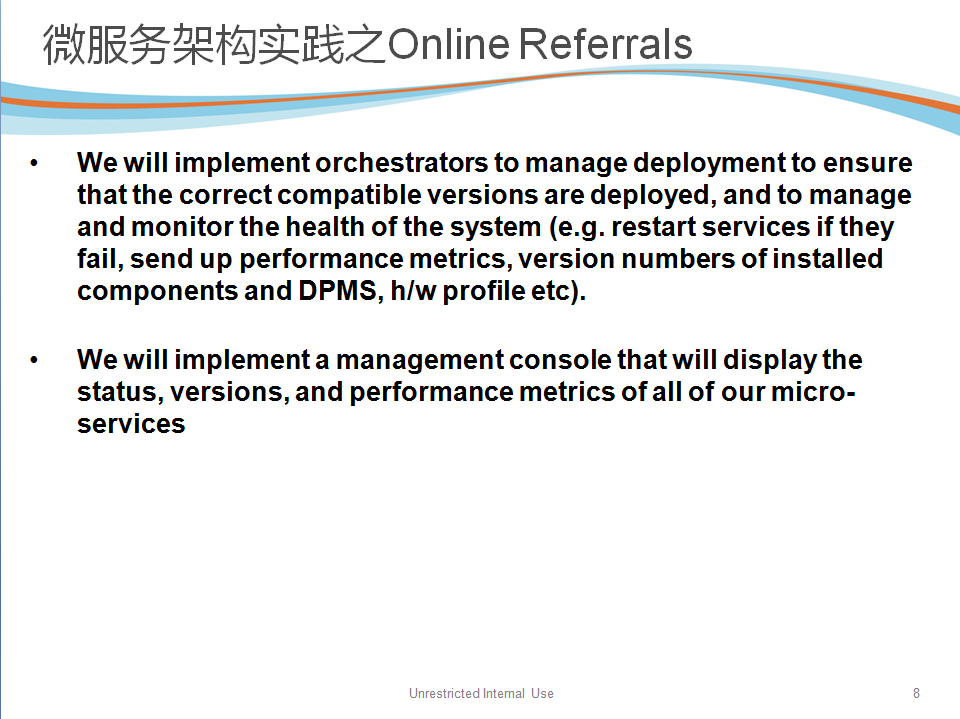 微服务架构实践之Online Referrals

• We will implement orchestrators to manage deployment to ensure that the correct compatible versions are deployed, and to manage and monitor the health of the system (e.g. restart services if they fail, send up performance metrics, version numbers of installed components and DPMS, h/w profile etc).

• We will implement a management console that will display the status, versions, and performance metrics of all of our micro-services

Unrestricted Internal Use

8